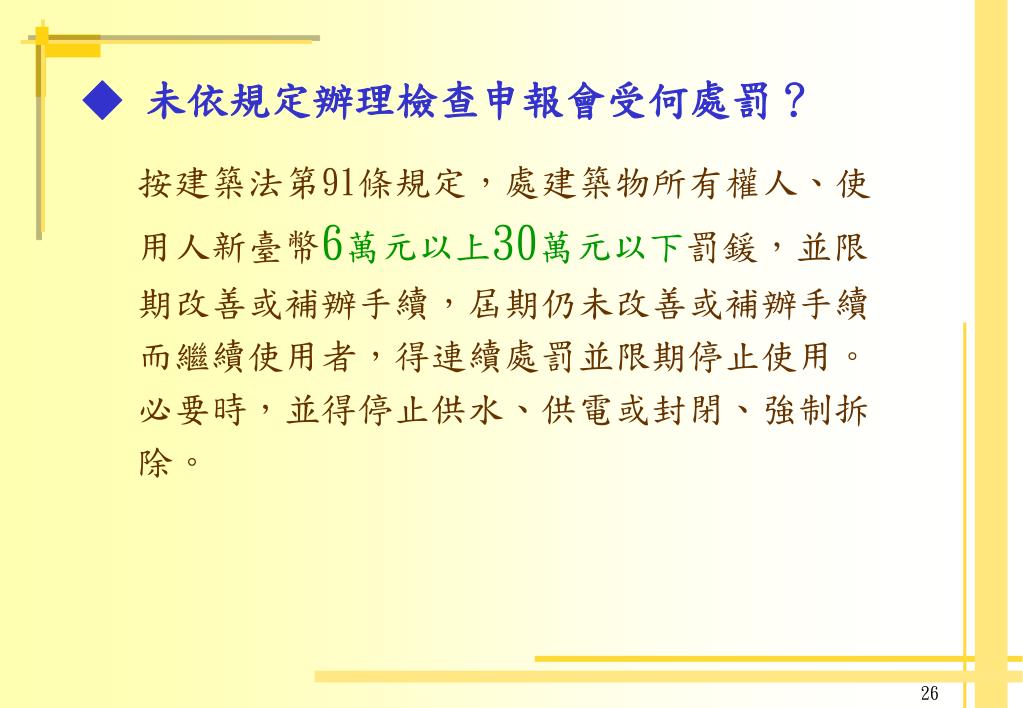 ◆ 未依規定辦理檢查申報會受何處罰？

按建築法第91條規定，處建築物所有權人、使用人新臺幣6萬元以上30萬元以下罰鍰，並限期改善或補辦手續，屆期仍未改善或補辦手續而繼續使用者，得連續處罰並限期停止使用。必要時，並得停止供水、供電或封閉、強制拆除。

26